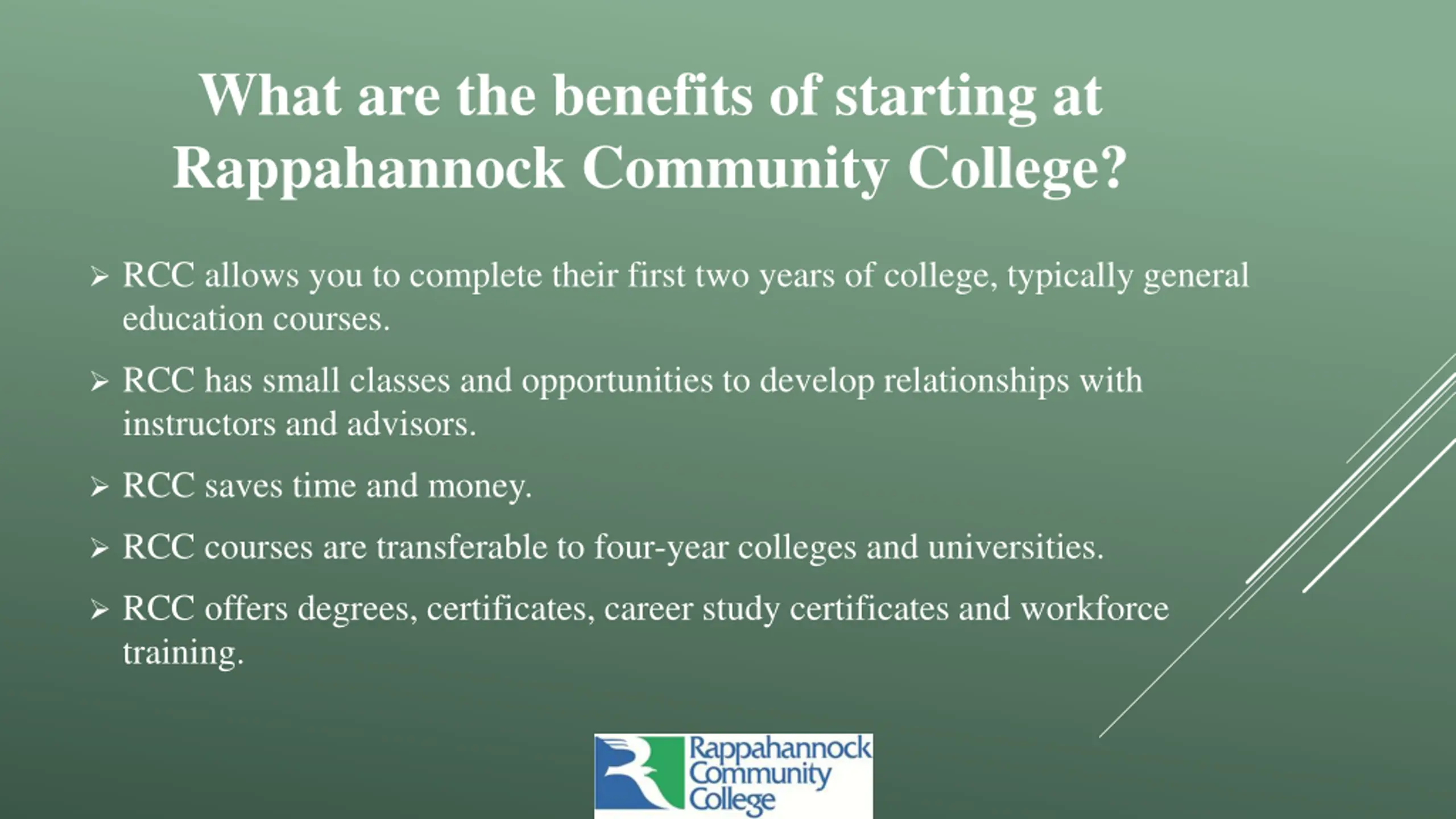 What are the benefits of starting at Rappahannock Community College?

➢ RCC allows you to complete their first two years of college, typically general education courses.

➢ RCC has small classes and opportunities to develop relationships with instructors and advisors.

➢ RCC saves time and money.

➢ RCC courses are transferable to four-year colleges and universities.

➢ RCC offers degrees, certificates, career study certificates and workforce training.

Rappahannock Community College